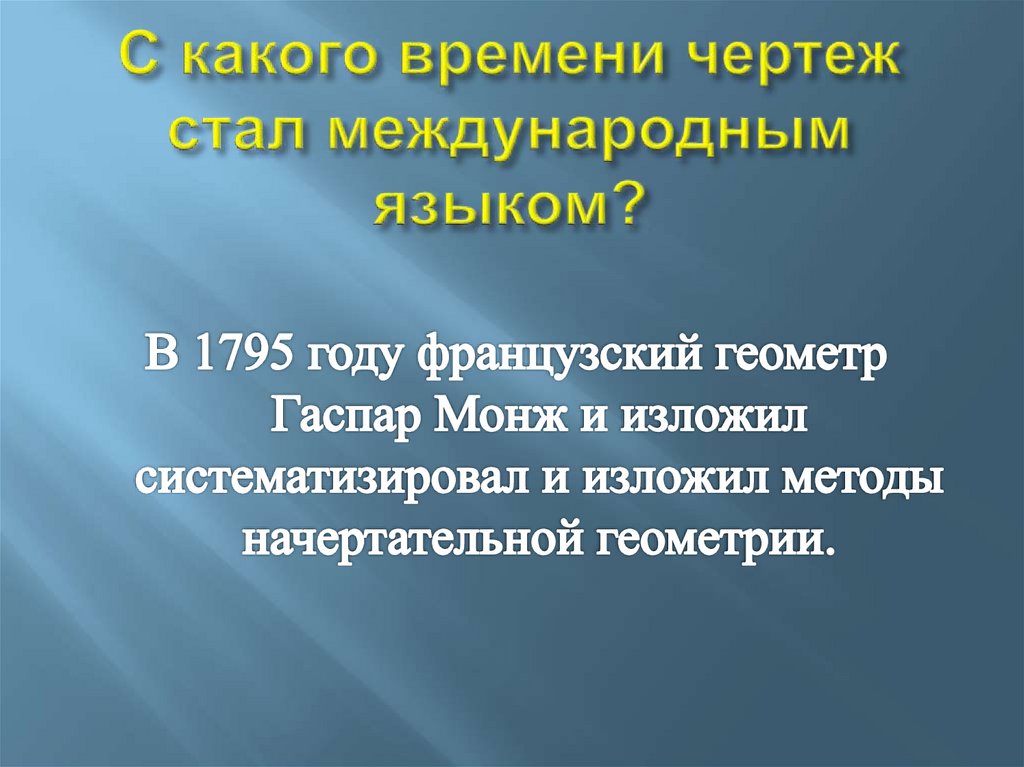 С какого времени чертеж стал международным языком?

В 1795 году французский геометр Гаспар Монж и изложил систематизировал и изложил методы начертательной геометрии.